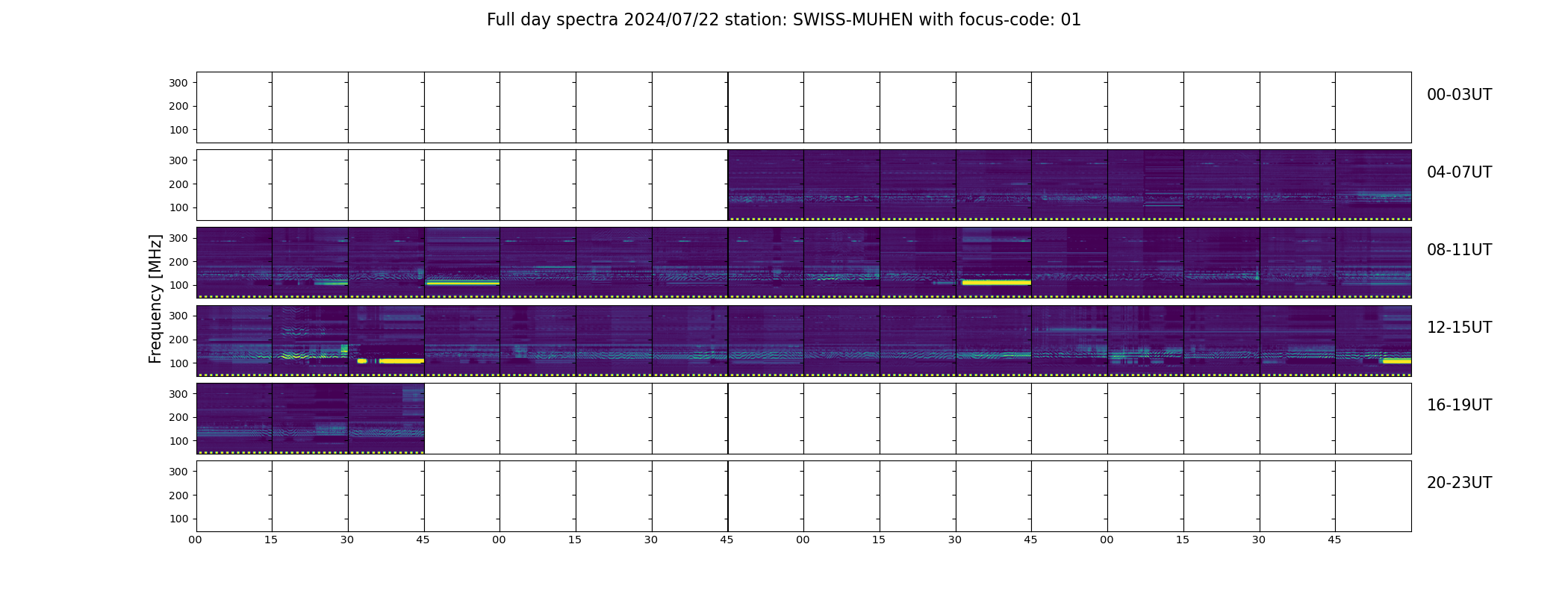 Full day spectra 2024/07/22 station: SWISS-MUHEN with focus-code: 01

Frequency [MHz]

300
200
100
00-03UT

300
200
100
04-07UT

300
200
100
08-11UT

300
200
100
12-15UT

300
200
100
16-19UT

300
200
100
20-23UT

00 15 30 45 00 15 30 45 00 15 30 45 00 15 30 45